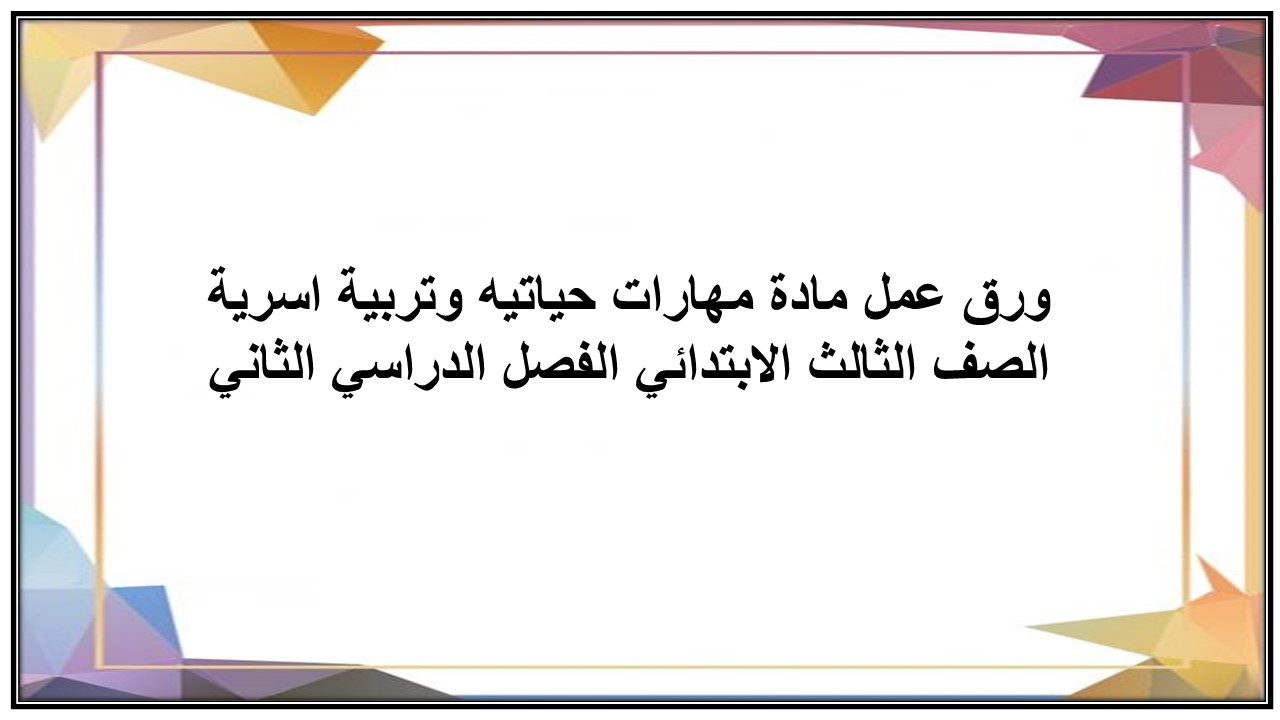 ورق عمل مادة مهارات حياتيه وتربية اسرية
الصف الثالث الابتدائي الفصل الدراسي الثاني